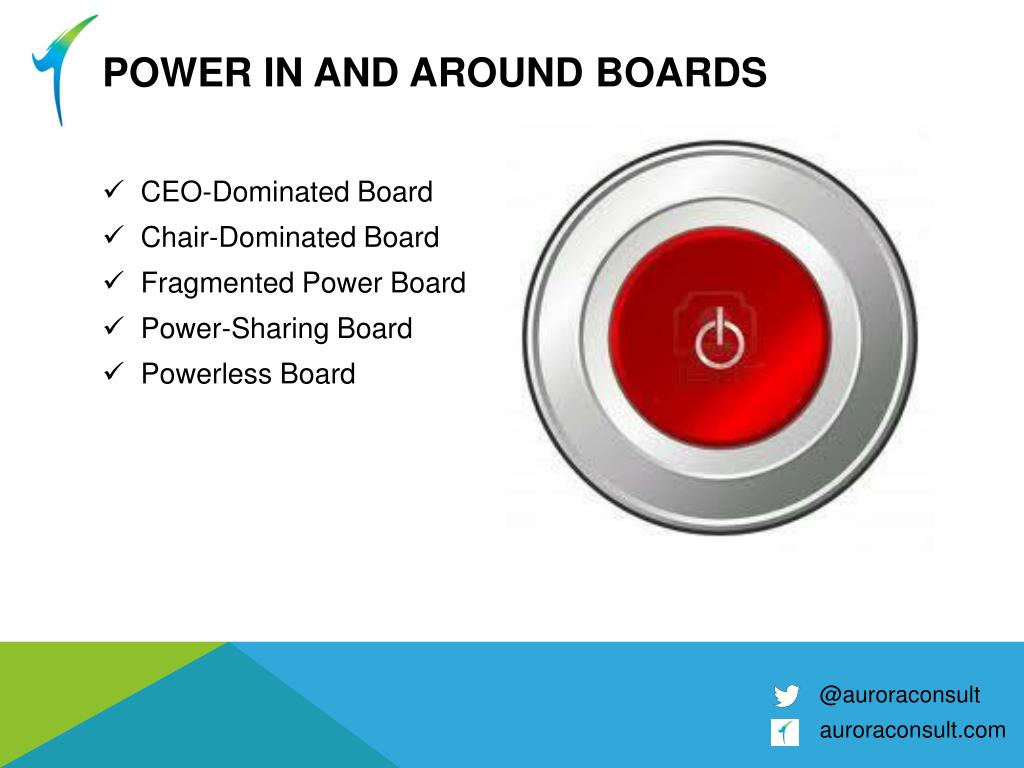 POWER IN AND AROUND BOARDS

✓ CEO-Dominated Board
✓ Chair-Dominated Board
✓ Fragmented Power Board
✓ Power-Sharing Board
✓ Powerless Board

@auroraconsult
auroraconsult.com